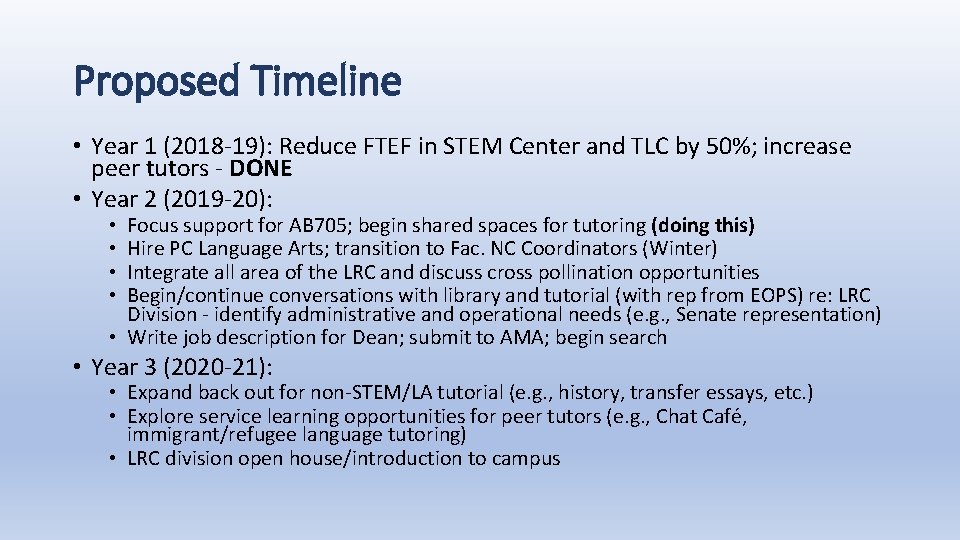 Proposed Timeline

• Year 1 (2018-19): Reduce FTEF in STEM Center and TLC by 50%; increase peer tutors - DONE
• Year 2 (2019-20):
  • Focus support for AB705; begin shared spaces for tutoring (doing this)
  • Hire PC Language Arts; transition to Fac. NC Coordinators (Winter)
  • Integrate all area of the LRC and discuss cross pollination opportunities
  • Begin/continue conversations with library and tutorial (with rep from EOPS) re: LRC Division - identify administrative and operational needs (e.g., Senate representation)
  • Write job description for Dean; submit to AMA; begin search
• Year 3 (2020-21):
  • Expand back out for non-STEM/LA tutorial (e.g., history, transfer essays, etc.)
  • Explore service learning opportunities for peer tutors (e.g., Chat Café, immigrant/refugee language tutoring)
  • LRC division open house/introduction to campus